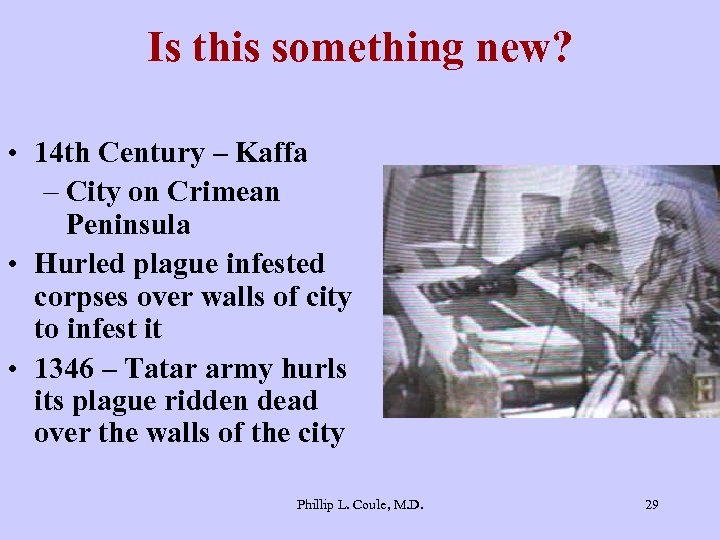 Is this something new?

• 14th Century – Kaffa
  – City on Crimean Peninsula
• Hurled plague infested corpses over walls of city to infest it
• 1346 – Tatar army hurls its plague ridden dead over the walls of the city

H

Phillip L. Coule, M.D.

29